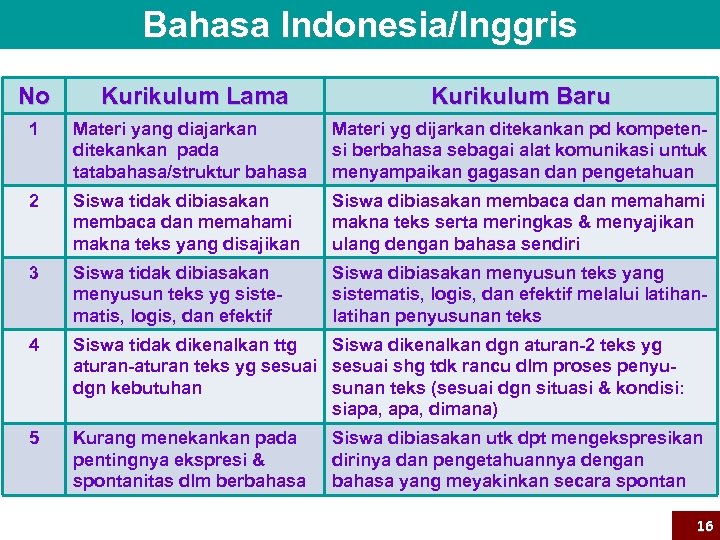 Bahasa Indonesia/Inggris

| No | Kurikulum Lama | Kurikulum Baru |
|---|---|---|
| 1 | Materi yang diajarkan ditekankan pada tatabahasa/struktur bahasa | Materi yg dijarkan ditekankan pd kompetensi berbahasa sebagai alat komunikasi untuk menyampaikan gagasan dan pengetahuan |
| 2 | Siswa tidak dibiasakan membaca dan memahami makna teks yang disajikan | Siswa dibiasakan membaca dan memahami makna teks serta meringkas & menyajikan ulang dengan bahasa sendiri |
| 3 | Siswa tidak dibiasakan menyusun teks yg sistematis, logis, dan efektif | Siswa dibiasakan menyusun teks yang sistematis, logis, dan efektif melalui latihan-latihan penyusunan teks |
| 4 | Siswa tidak dikenalkan ttg aturan-aturan teks yg sesuai dgn kebutuhan | Siswa dikenalkan dgn aturan-2 teks yg sesuai shg tdk rancu dlm proses penyusunan teks (sesuai dgn situasi & kondisi: siapa, apa, dimana) |
| 5 | Kurang menekankan pada pentingnya ekspresi & spontanitas dlm berbahasa | Siswa dibiasakan utk dpt mengekspresikan dirinya dan pengetahuannya dengan bahasa yang meyakinkan secara spontan |

16